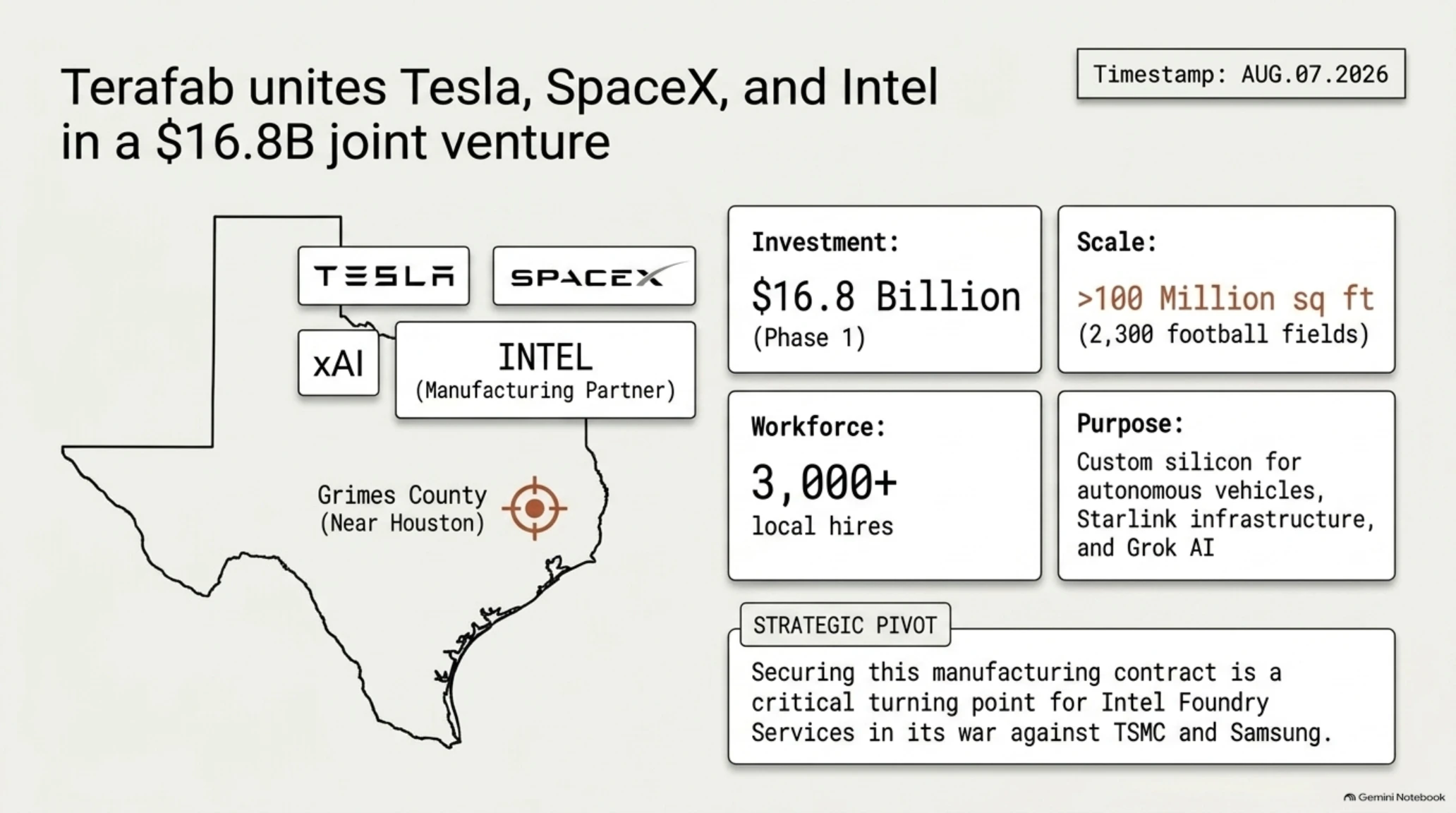 Terafab unites Tesla, SpaceX, and Intel in a $16.8B joint venture

Timestamp: AUG.07.2026

TESLA

SPACEX

xAI

INTEL
(Manufacturing Partner)

Grimes County
(Near Houston)

Investment:
$16.8 Billion
(Phase 1)

Scale:
>100 Million sq ft
(2,300 football fields)

Workforce:
3,000+
local hires

Purpose:
Custom silicon for autonomous vehicles, Starlink infrastructure, and Grok AI

STRATEGIC PIVOT
Securing this manufacturing contract is a critical turning point for Intel Foundry Services in its war against TSMC and Samsung.

Gemini Notebook